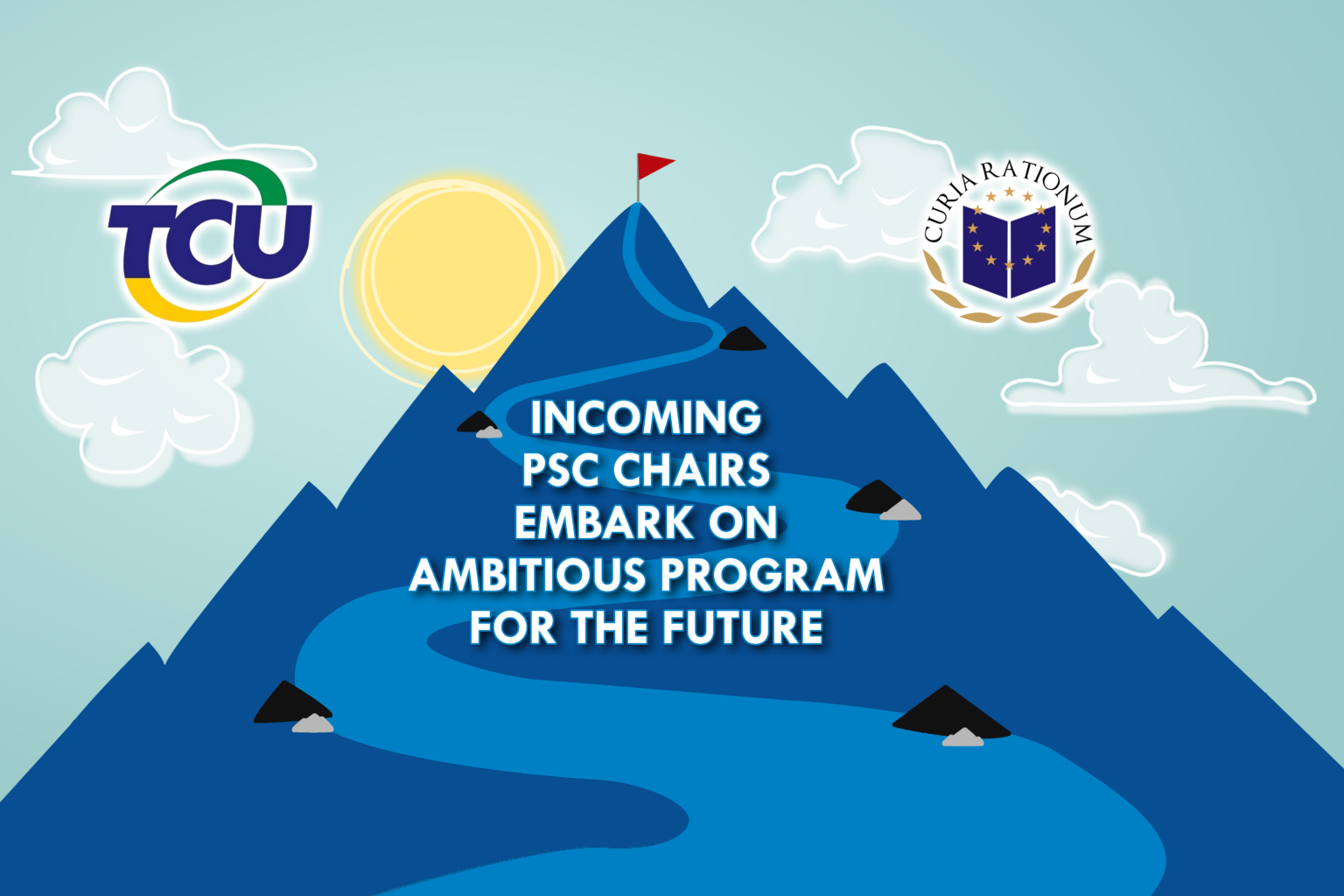 TCU

CURIA RATIONUM

INCOMING PSC CHAIRS EMBARK ON AMBITIOUS PROGRAM FOR THE FUTURE